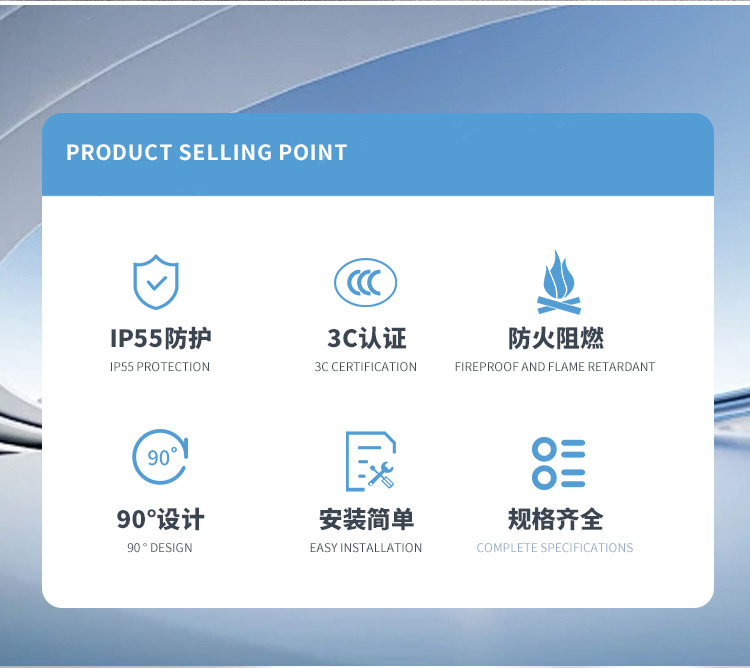 PRODUCT SELLING POINT

IP55防护
IP55 PROTECTION

CCC

3C认证
3C CERTIFICATION

防火阻燃
FIREPROOF AND FLAME RETARDANT

90°

90°设计
90 ° DESIGN

安装简单
EASY INSTALLATION

规格齐全
COMPLETE SPECIFICATIONS